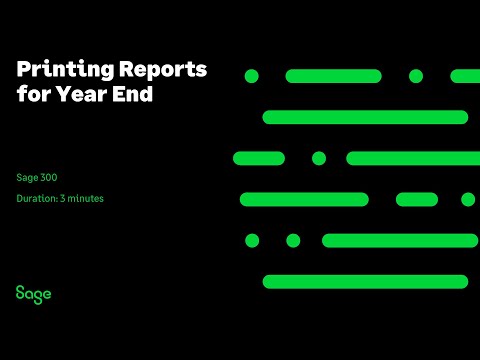 Printing Reports for Year End

Sage 300

Duration: 3 minutes

Sage